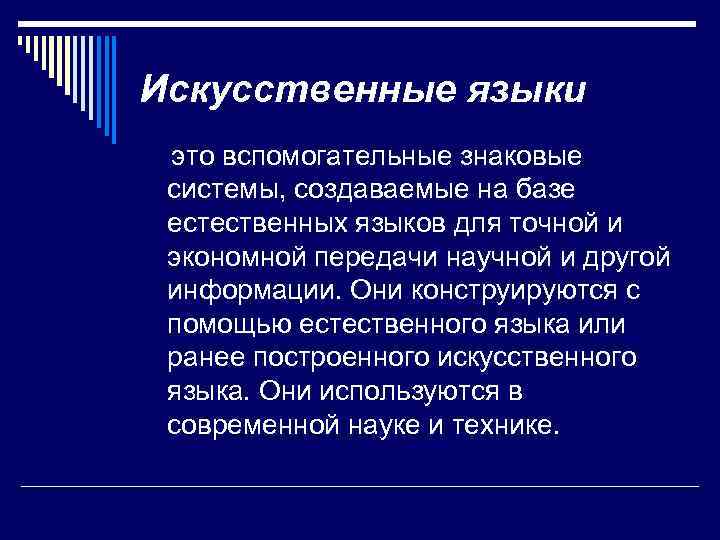 Искусственные языки

это вспомогательные знаковые системы, создаваемые на базе естественных языков для точной и экономной передачи научной и другой информации. Они конструируются с помощью естественного языка или ранее построенного искусственного языка. Они используются в современной науке и технике.